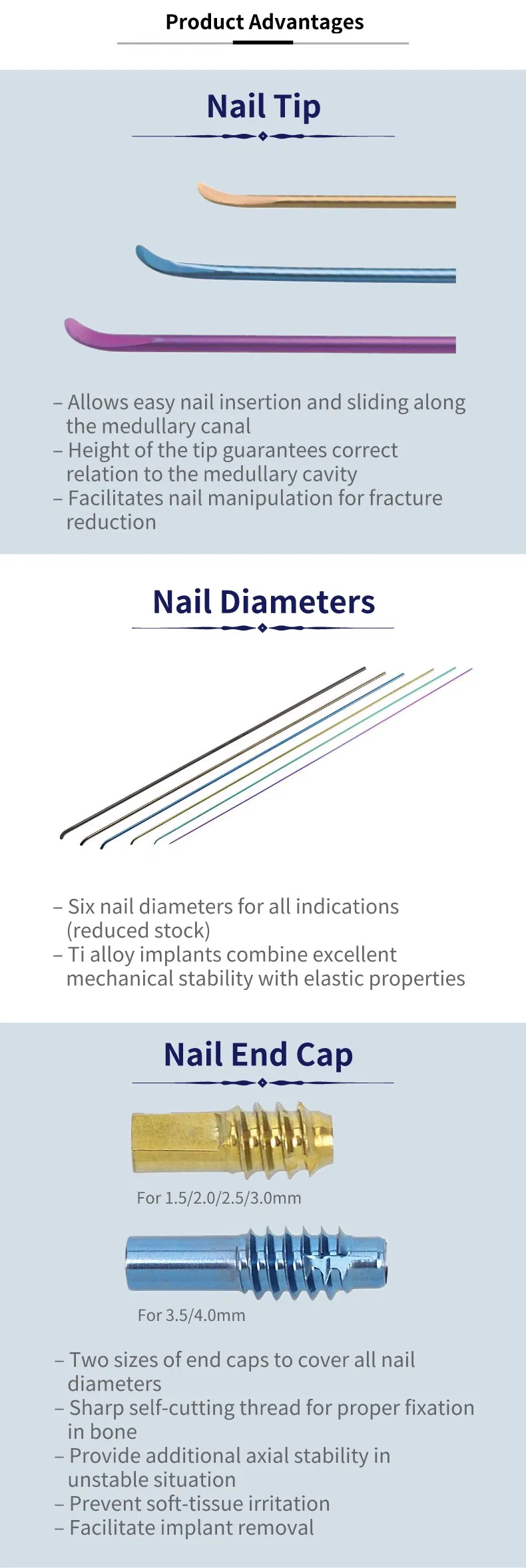 Product Advantages

Nail Tip

– Allows easy nail insertion and sliding along the medullary canal
– Height of the tip guarantees correct relation to the medullary cavity
– Facilitates nail manipulation for fracture reduction

Nail Diameters

– Six nail diameters for all indications (reduced stock)
– Ti alloy implants combine excellent mechanical stability with elastic properties

Nail End Cap

For 1.5/2.0/2.5/3.0mm

For 3.5/4.0mm

– Two sizes of end caps to cover all nail diameters
– Sharp self-cutting thread for proper fixation in bone
– Provide additional axial stability in unstable situation
– Prevent soft-tissue irritation
– Facilitate implant removal